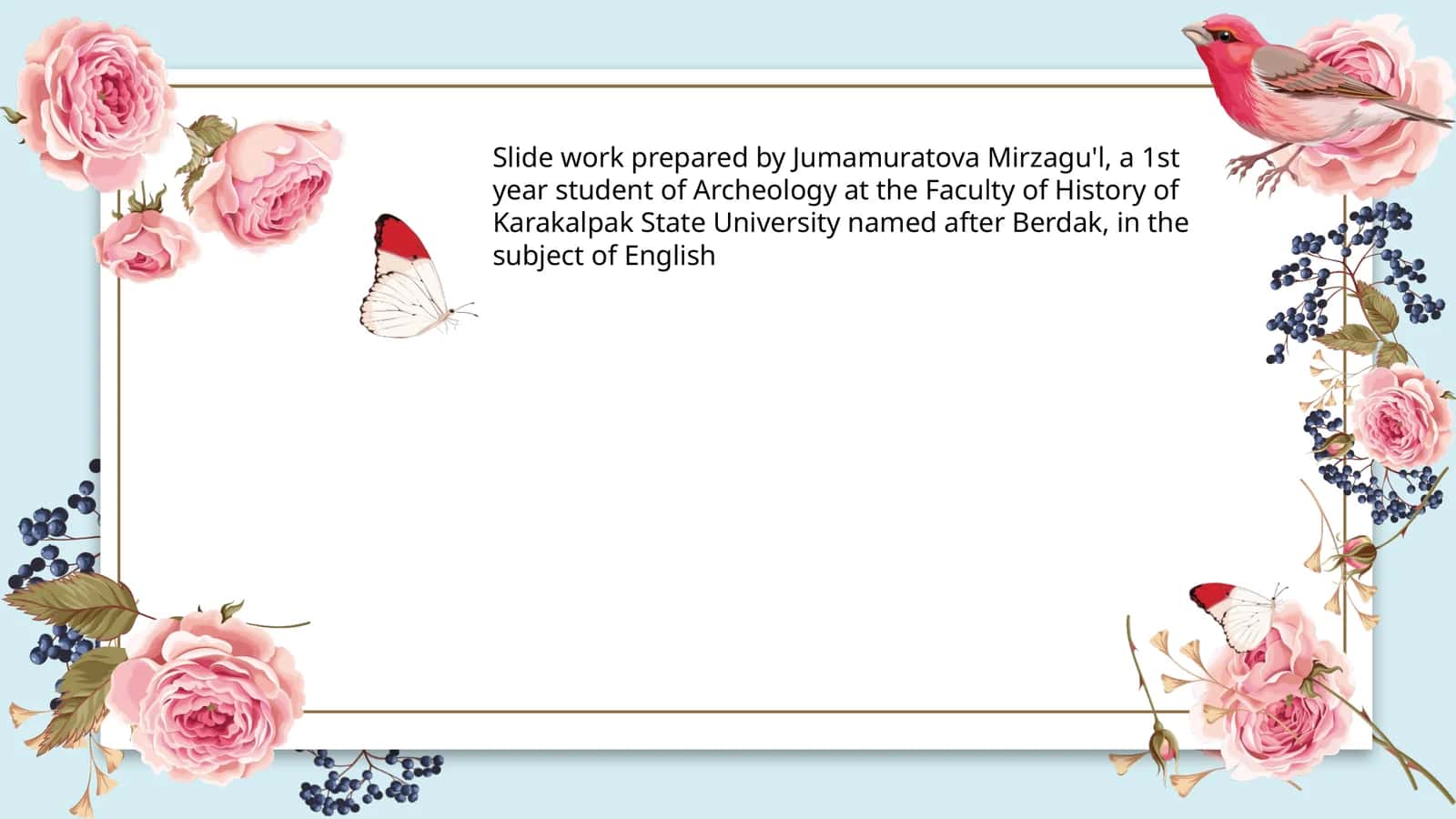 Slide work prepared by Jumamuratova Mirzagu'l, a 1st year student of Archeology at the Faculty of History of Karakalpak State University named after Berdak, in the subject of English